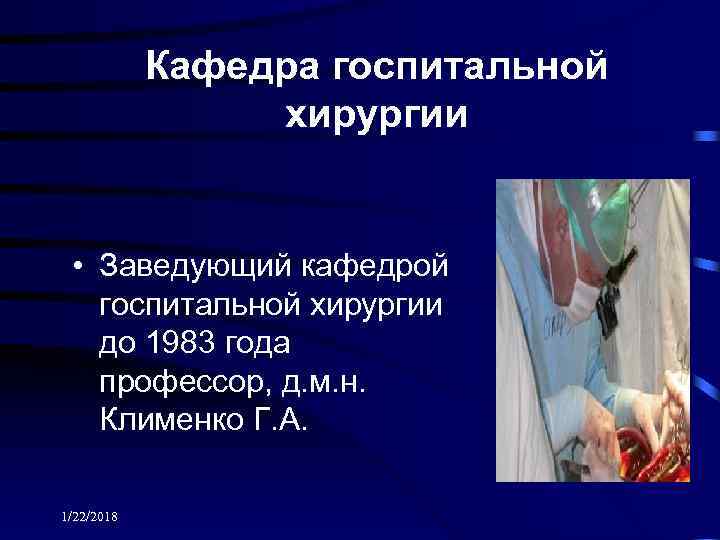 Кафедра госпитальной хирургии

• Заведующий кафедрой госпитальной хирургии до 1983 года профессор, д.м.н. Клименко Г.А.

1/22/2018